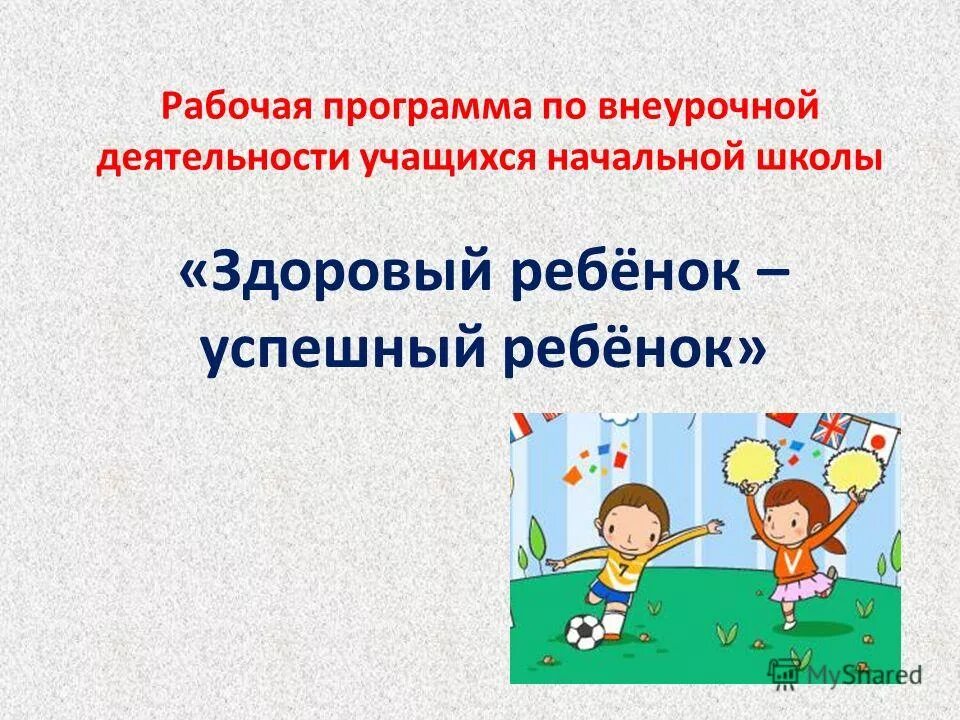 Рабочая программа по внеурочной деятельности учащихся начальной школы

«Здоровый ребёнок – успешный ребёнок»

7

MyShared